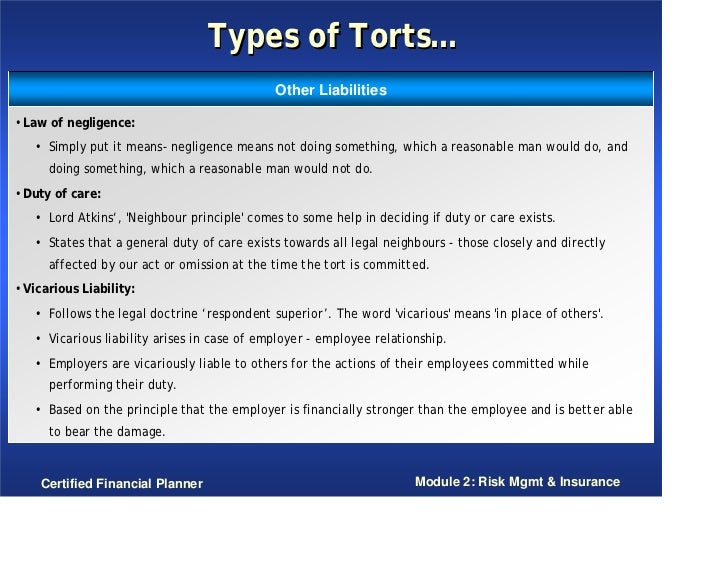 Types of Torts...

Other Liabilities

• Law of negligence:

• Simply put it means- negligence means not doing something, which a reasonable man would do, and doing something, which a reasonable man would not do.

• Duty of care:

• Lord Atkins', 'Neighbour principle' comes to some help in deciding if duty or care exists.

• States that a general duty of care exists towards all legal neighbours - those closely and directly affected by our act or omission at the time the tort is committed.

• Vicarious Liability:

• Follows the legal doctrine 'respondent superior'. The word 'vicarious' means 'in place of others'.

• Vicarious liability arises in case of employer - employee relationship.

• Employers are vicariously liable to others for the actions of their employees committed while performing their duty.

• Based on the principle that the employer is financially stronger than the employee and is better able to bear the damage.

Certified Financial Planner

Module 2: Risk Mgmt & Insurance